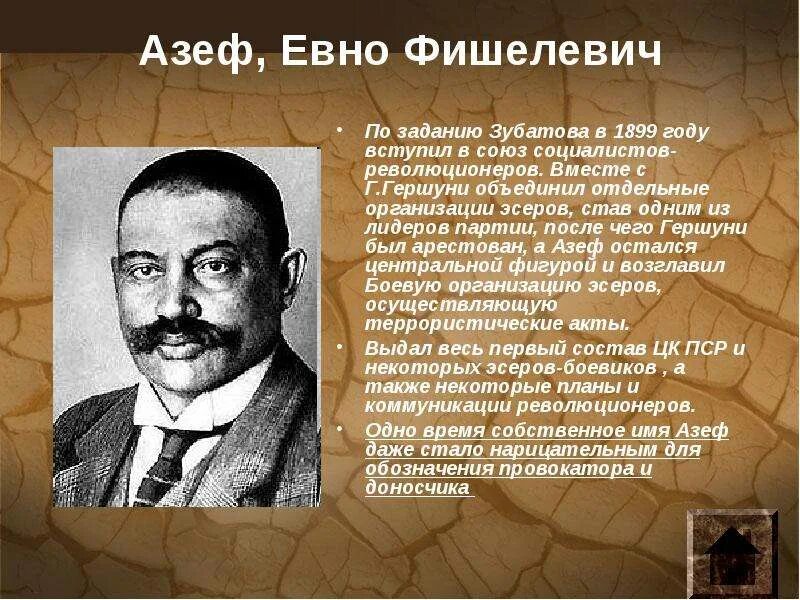 Азеф, Евно Фишелевич

• По заданию Зубатова в 1899 году вступил в союз социалистов-революционеров. Вместе с Г.Гершуни объединил отдельные организации эсеров, став одним из лидеров партии, после чего Гершуни был арестован, а Азеф остался центральной фигурой и возглавил Боевую организацию эсеров, осуществляющую террористические акты.
• Выдал весь первый состав ЦК ПСР и некоторых эсеров-боевиков , а также некоторые планы и коммуникации революционеров.
• Одно время собственное имя Азеф даже стало нарицательным для обозначения провокатора и доносчика